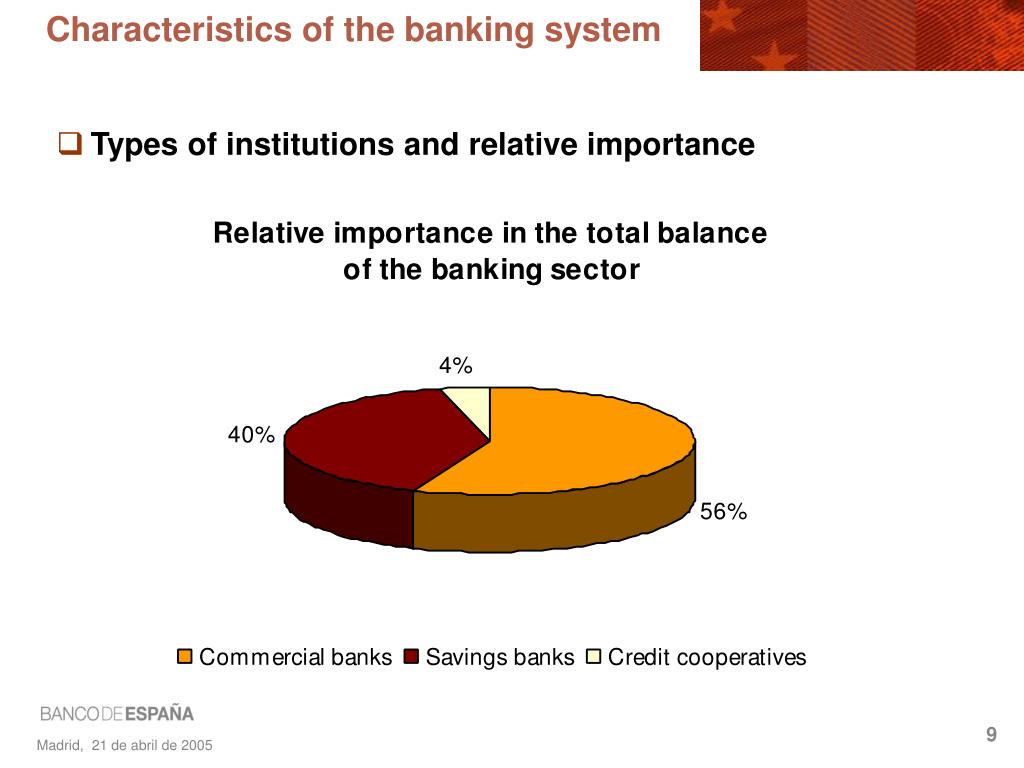 Characteristics of the banking system

❑ Types of institutions and relative importance

Relative importance in the total balance of the banking sector

4%

40%

56%

Commercial banks Savings banks Credit cooperatives

BANCO DE ESPAÑA

Madrid, 21 de abril de 2005

9